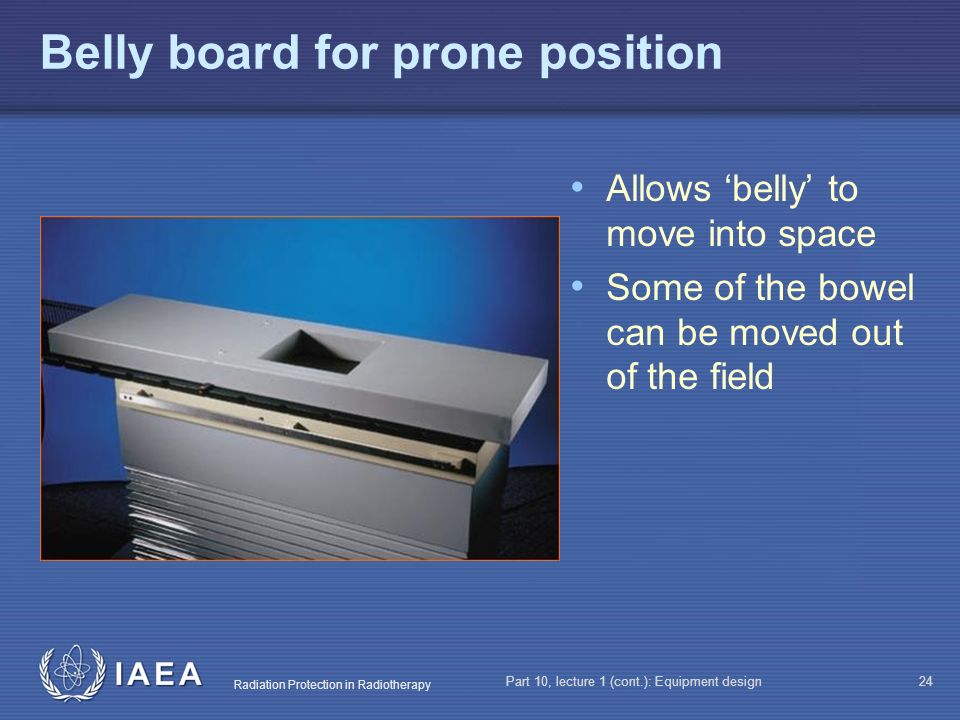 Belly board for prone position

• Allows ‘belly’ to move into space
• Some of the bowel can be moved out of the field

IAEA

Radiation Protection in Radiotherapy

Part 10, lecture 1 (cont.): Equipment design

24